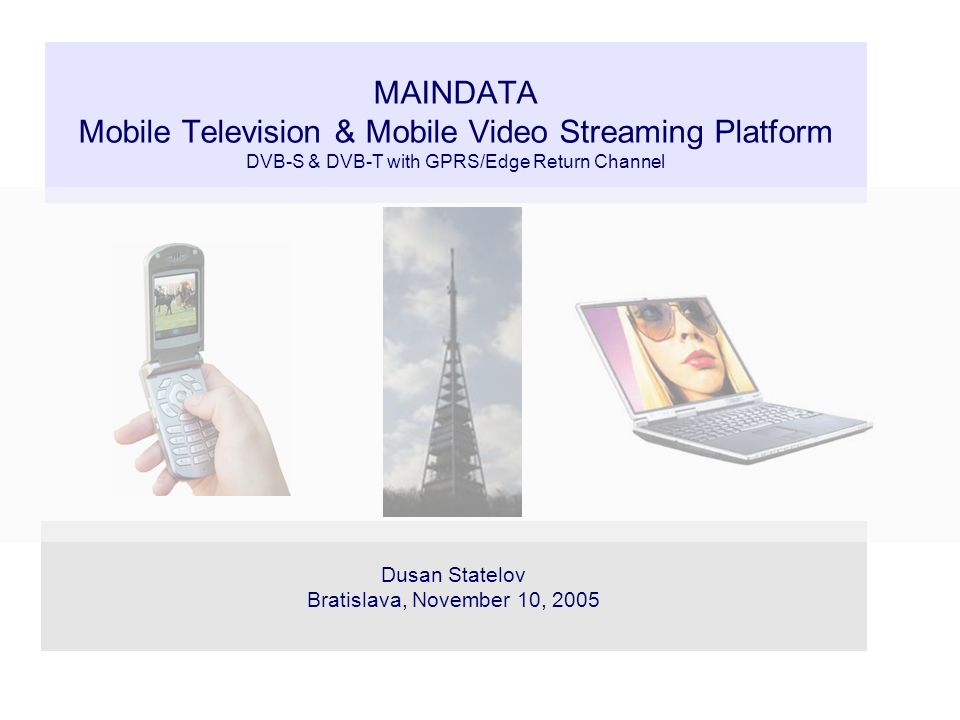 MAINDATA
Mobile Television & Mobile Video Streaming Platform
DVB-S & DVB-T with GPRS/Edge Return Channel

Dusan Statelov
Bratislava, November 10, 2005